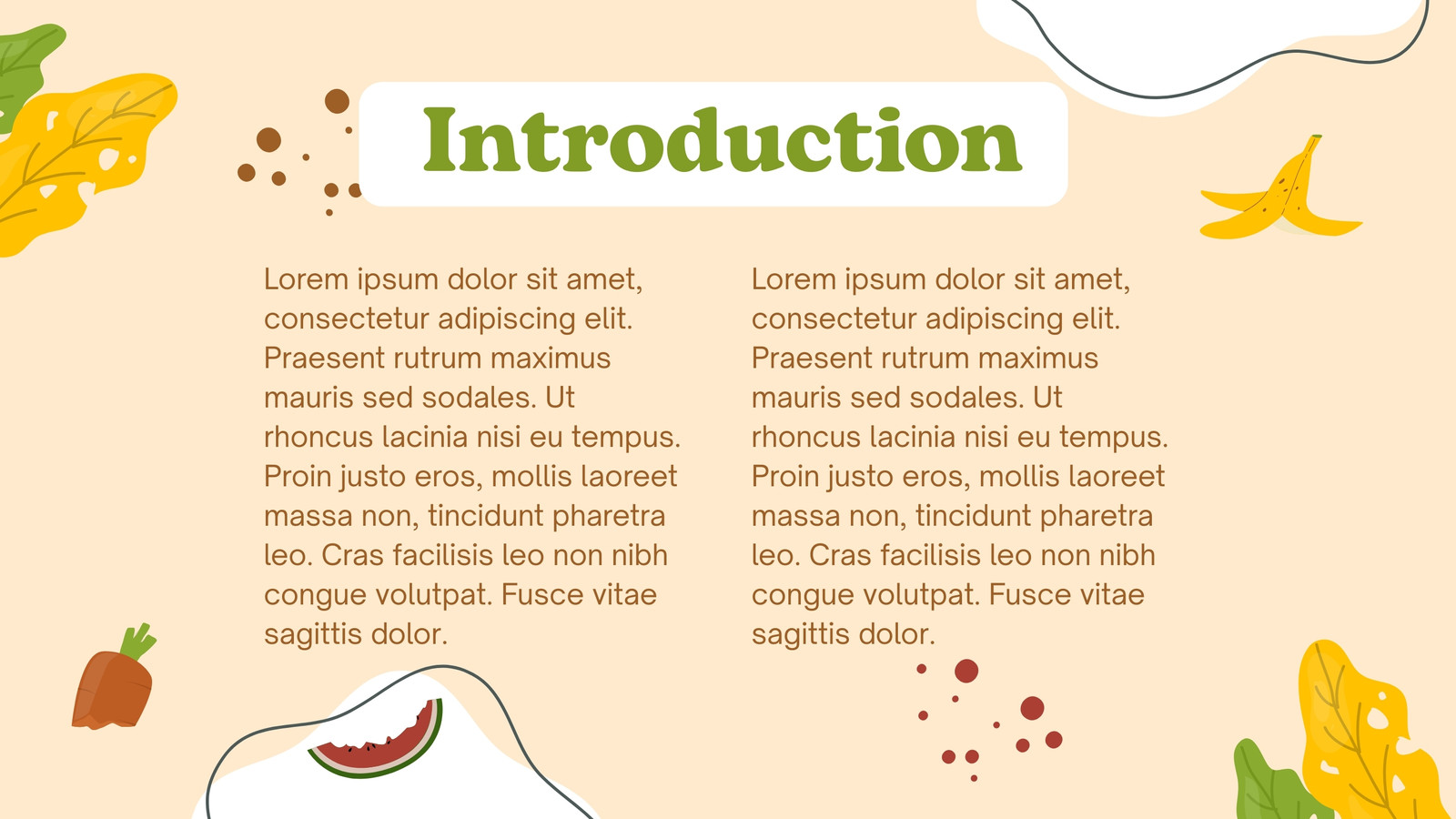 Introduction

Lorem ipsum dolor sit amet, consectetur adipiscing elit. Praesent rutrum maximus mauris sed sodales. Ut rhoncus lacinia nisi eu tempus. Proin justo eros, mollis laoreet massa non, tincidunt pharetra leo. Cras facilisis leo non nibh congue volutpat. Fusce vitae sagittis dolor.

Lorem ipsum dolor sit amet, consectetur adipiscing elit. Praesent rutrum maximus mauris sed sodales. Ut rhoncus lacinia nisi eu tempus. Proin justo eros, mollis laoreet massa non, tincidunt pharetra leo. Cras facilisis leo non nibh congue volutpat. Fusce vitae sagittis dolor.